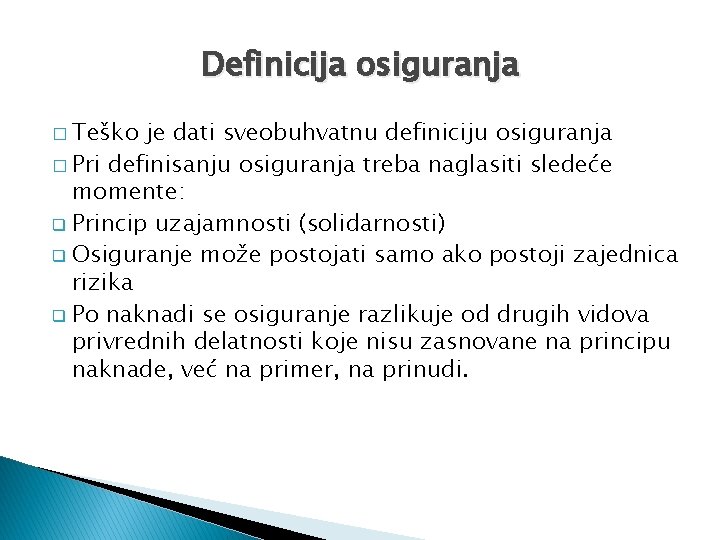 Definicija osiguranja

□ Teško je dati sveobuhvatnu definiciju osiguranja
□ Pri definisanju osiguranja treba naglasiti sledeće momente:
❑ Princip uzajamnosti (solidarnosti)
❑ Osiguranje može postojati samo ako postoji zajednica rizika
❑ Po naknadi se osiguranje razlikuje od drugih vidova privrednih delatnosti koje nisu zasnovane na principu naknade, već na primer, na prinudi.